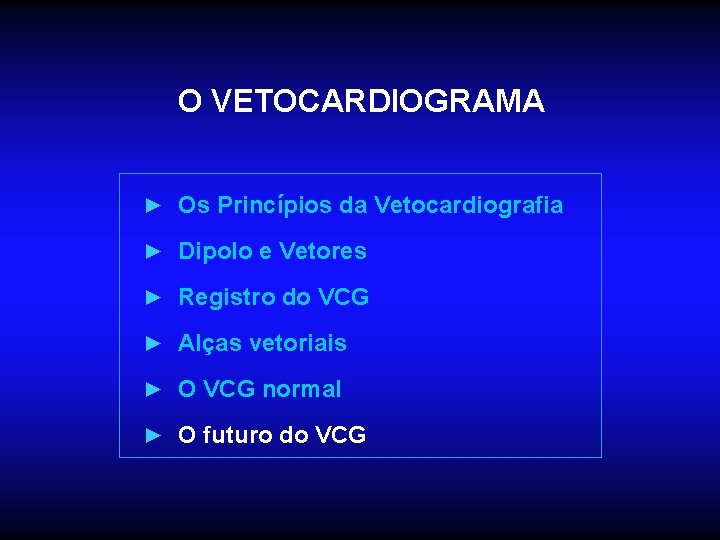 O VETOCARDIOGRAMA

► Os Princípios da Vetocardiografia
► Dipolo e Vetores
► Registro do VCG
► Alças vetoriais
► O VCG normal
► O futuro do VCG